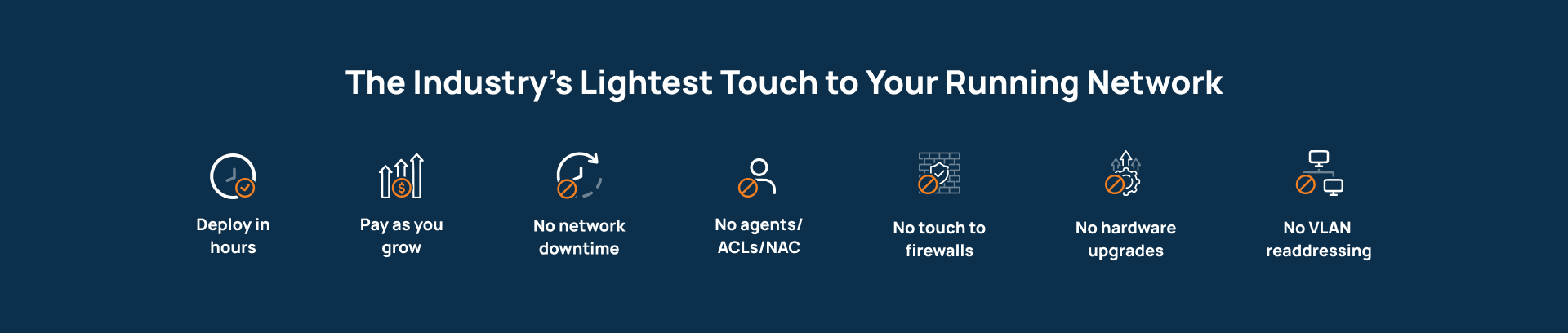 The Industry's Lightest Touch to Your Running Network

Deploy in hours

Pay as you grow

No network downtime

No agents/ ACLs/NAC

No touch to firewalls

No hardware upgrades

No VLAN readdressing